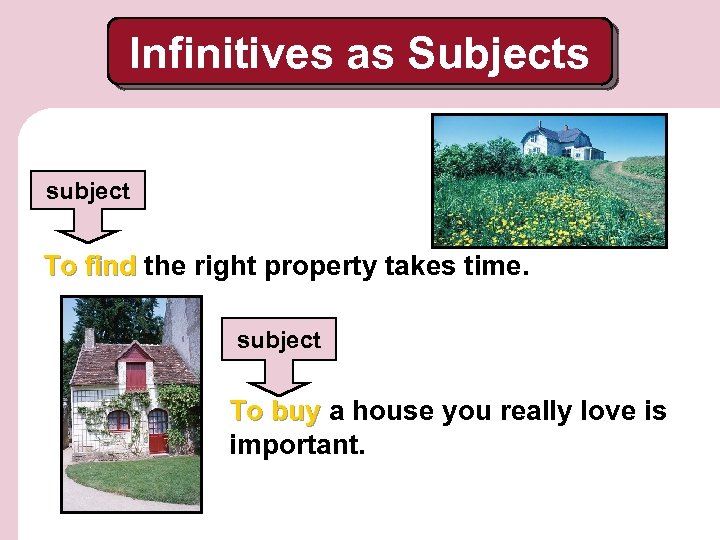 Infinitives as Subjects

subject

To find the right property takes time.

subject

To buy a house you really love is important.